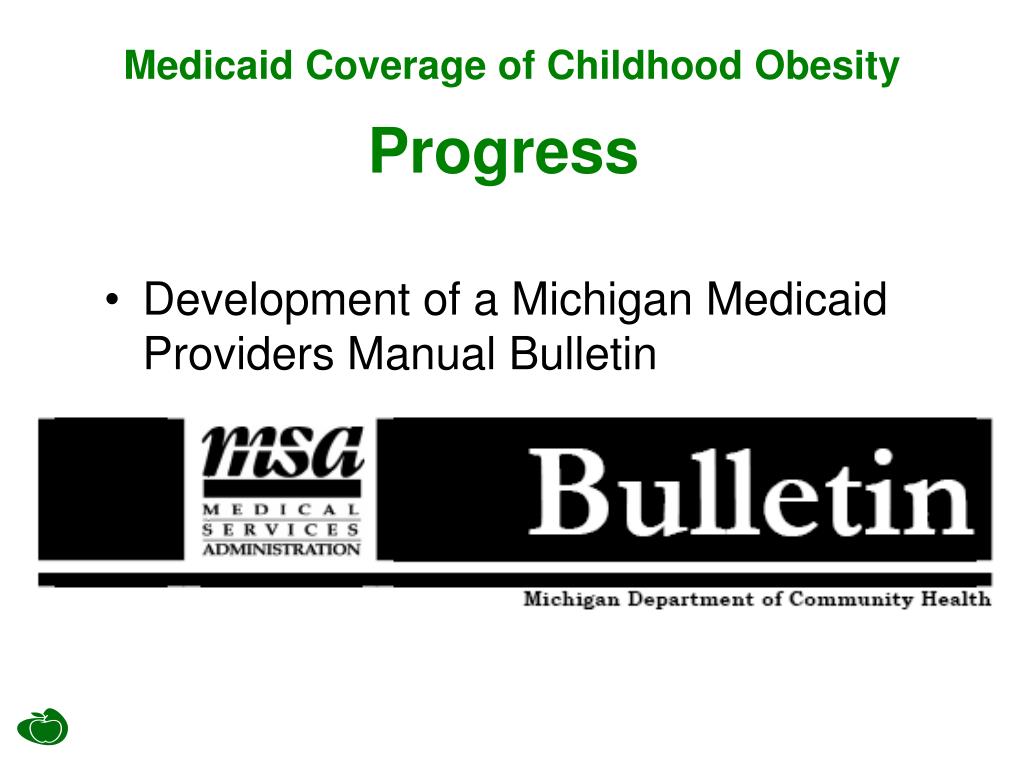 Medicaid Coverage of Childhood Obesity

Progress

• Development of a Michigan Medicaid Providers Manual Bulletin

msa
MEDICAL
SERVICES
ADMINISTRATION

Bulletin

Michigan Department of Community Health